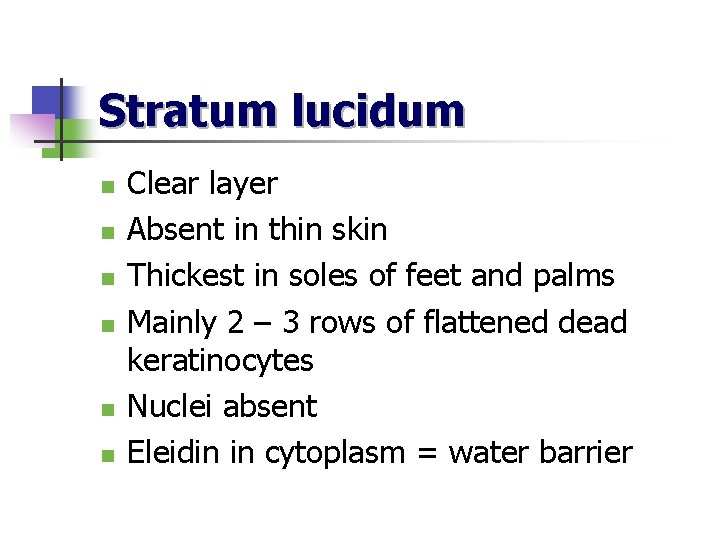 Stratum lucidum

- Clear layer
- Absent in thin skin
- Thickest in soles of feet and palms
- Mainly 2 – 3 rows of flattened dead keratinocytes
- Nuclei absent
- Eleidin in cytoplasm = water barrier